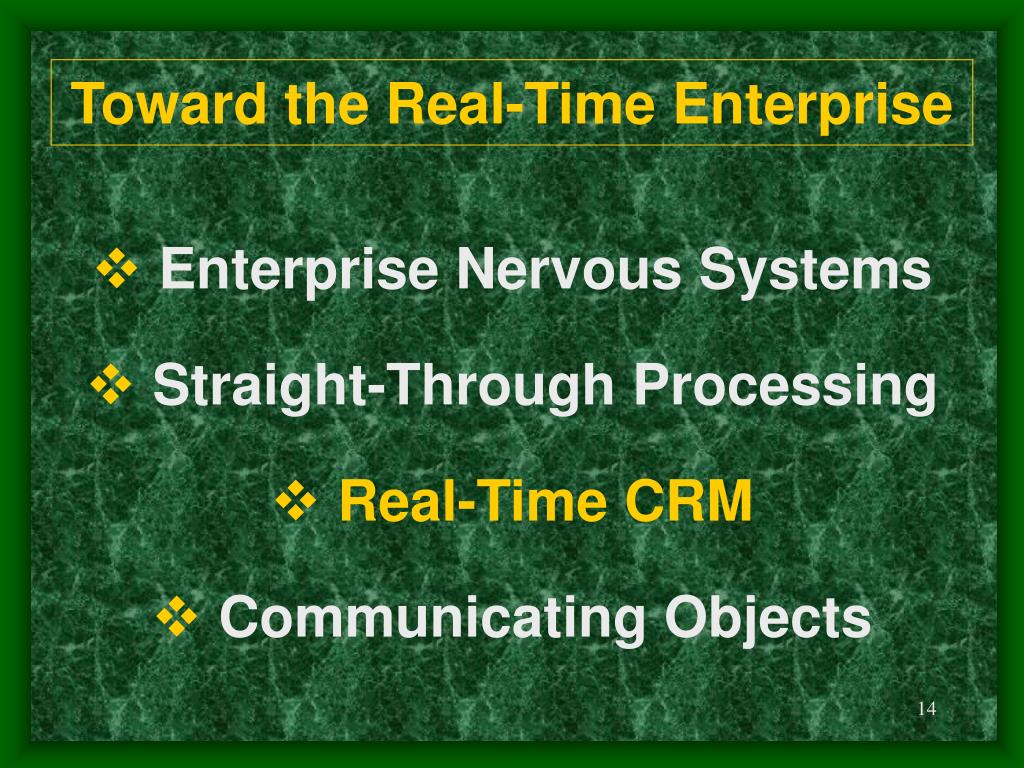 Toward the Real-Time Enterprise

❖ Enterprise Nervous Systems

❖ Straight-Through Processing

❖ Real-Time CRM

❖ Communicating Objects

14